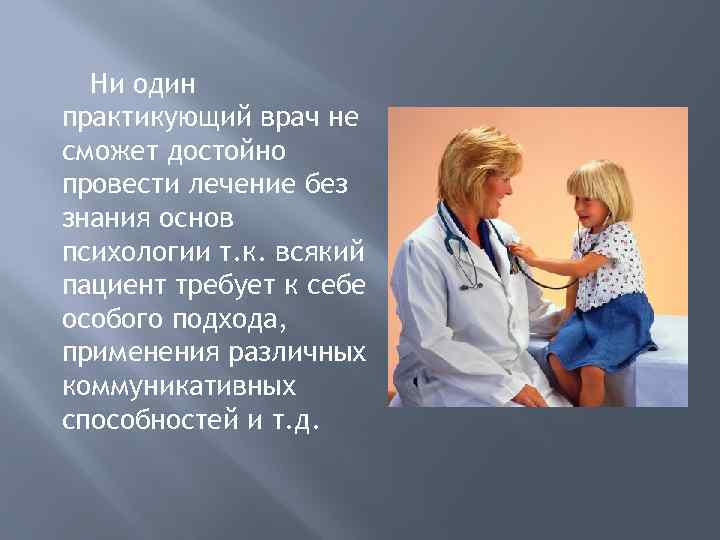 Ни один практикующий врач не сможет достойно провести лечение без знания основ психологии т.к. всякий пациент требует к себе особого подхода, применения различных коммуникативных способностей и т.д.